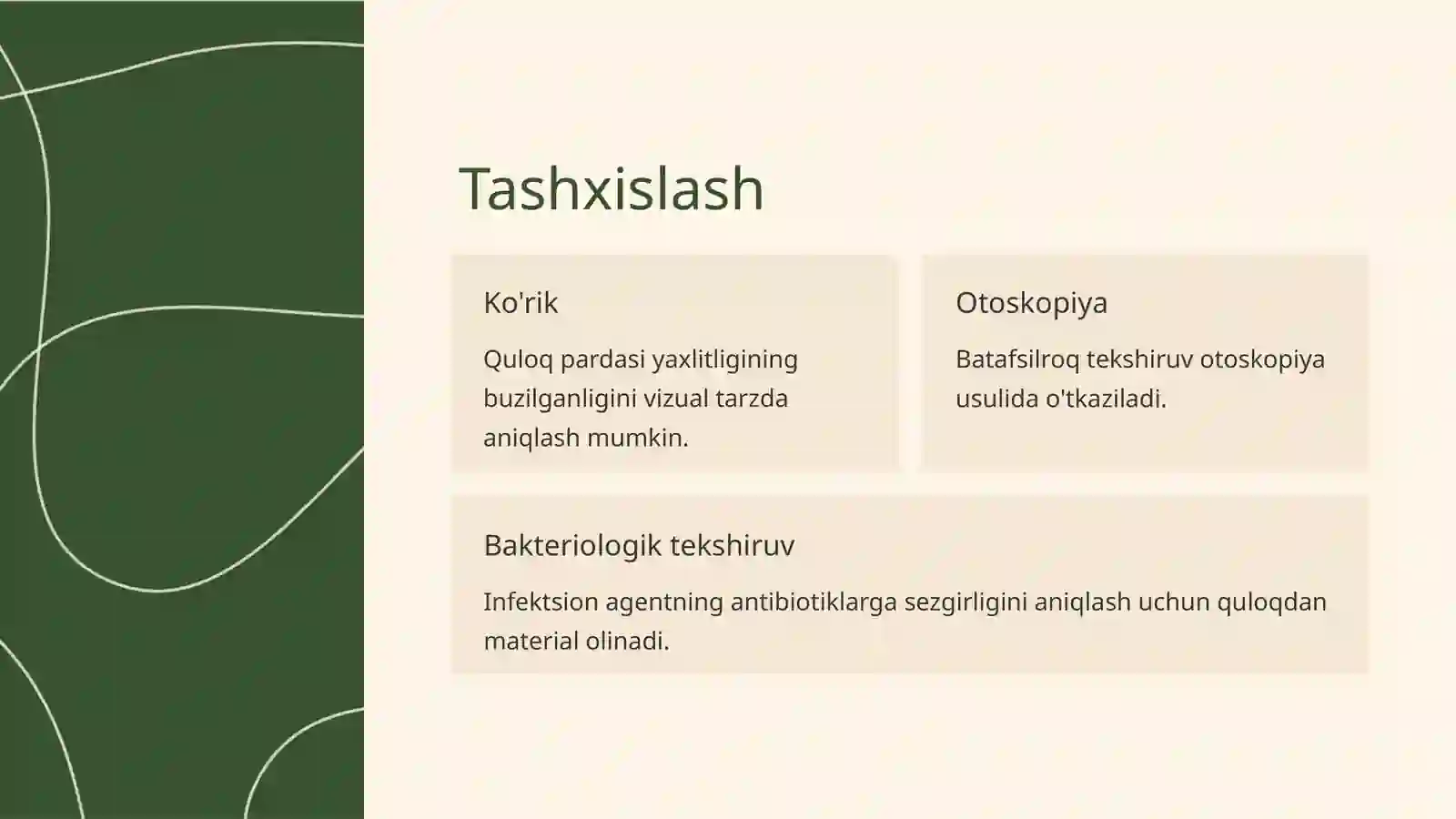 Tashxislash

Ko'rik

Quloq pardasi yaxlitligining buzilganligini vizual tarzda aniqlash mumkin.

Otoskopiya

Batafsilroq tekshiruv otoskopiya usulida o'tkaziladi.

Bakteriologik tekshiruv

Infektsion agentning antibiotiklarga sezgirligini aniqlash uchun quloqdan material olinadi.